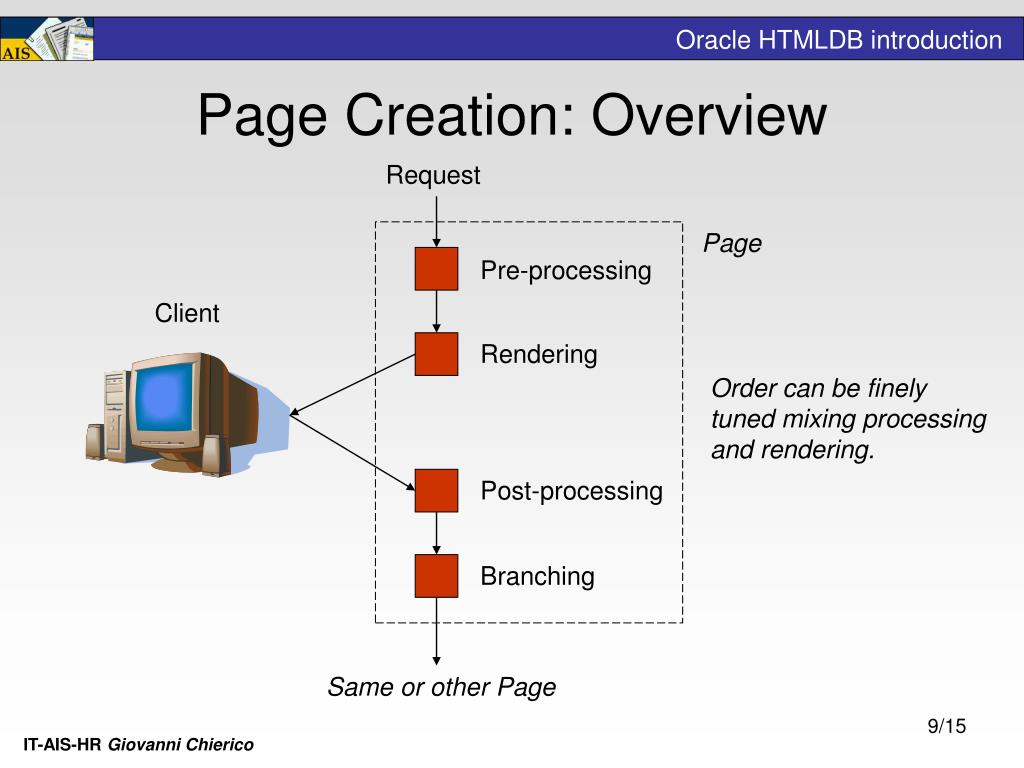 AIS

Oracle HTMLDB introduction

Page Creation: Overview

Request

Page

Pre-processing

Client

Rendering

Order can be finely tuned mixing processing and rendering.

Post-processing

Branching

Same or other Page

9/15

IT-AIS-HR Giovanni Chierico